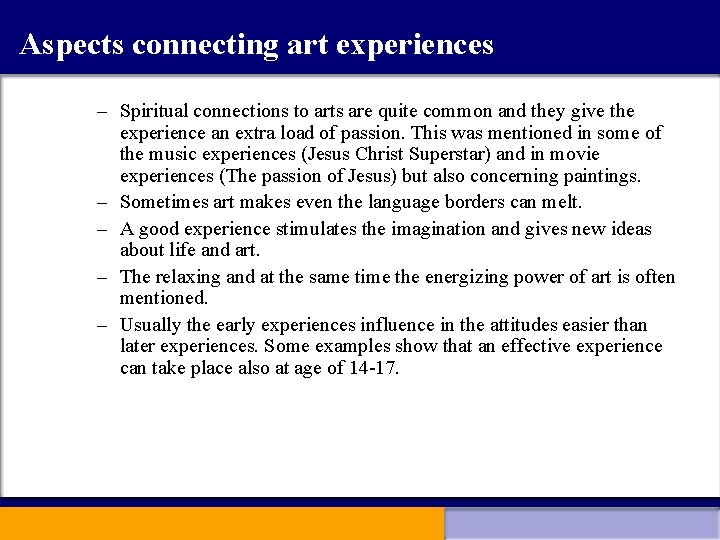 Aspects connecting art experiences

– Spiritual connections to arts are quite common and they give the experience an extra load of passion. This was mentioned in some of the music experiences (Jesus Christ Superstar) and in movie experiences (The passion of Jesus) but also concerning paintings.

– Sometimes art makes even the language borders can melt.

– A good experience stimulates the imagination and gives new ideas about life and art.

– The relaxing and at the same time the energizing power of art is often mentioned.

– Usually the early experiences influence in the attitudes easier than later experiences. Some examples show that an effective experience can take place also at age of 14-17.